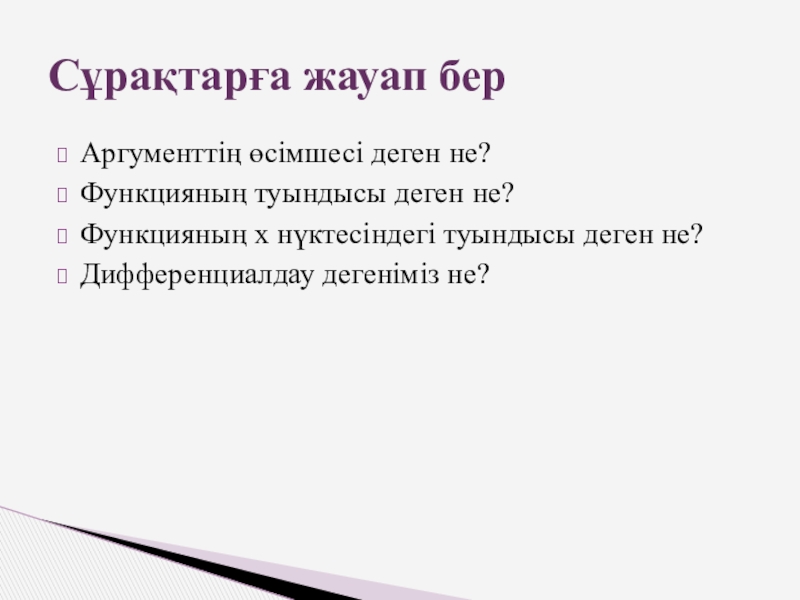 Сұрақтарға жауап бер

Аргументтің өсімшесі деген не?

Функцияның туындысы деген не?

Функцияның х нүктесіндегі туындысы деген не?

Дифференциалдау дегеніміз не?